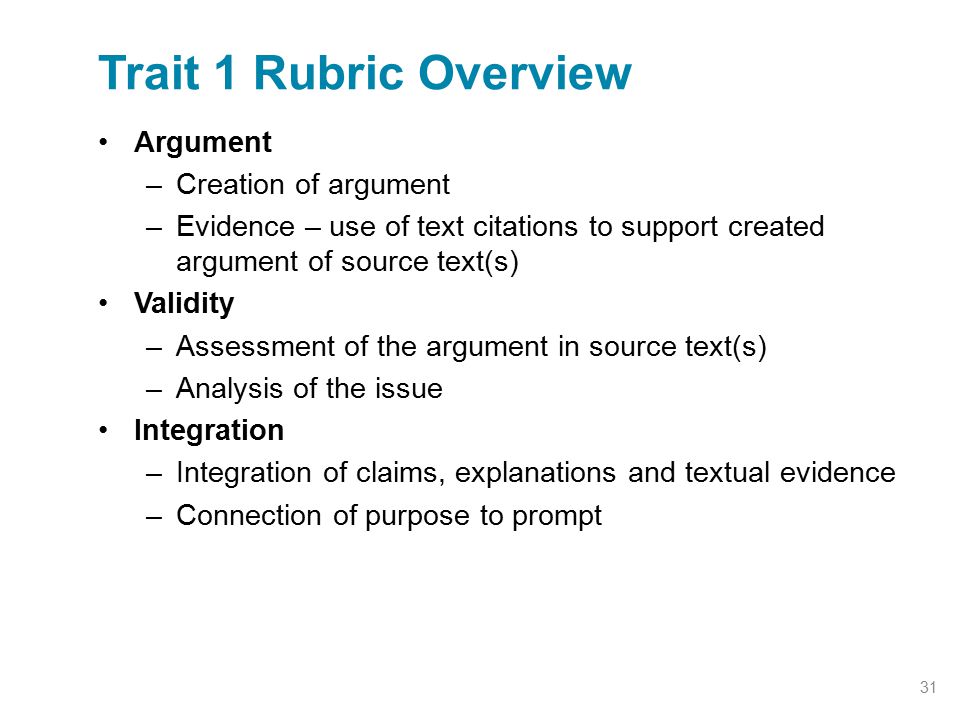 Trait 1 Rubric Overview

• Argument
– Creation of argument
– Evidence – use of text citations to support created argument of source text(s)
• Validity
– Assessment of the argument in source text(s)
– Analysis of the issue
• Integration
– Integration of claims, explanations and textual evidence
– Connection of purpose to prompt

31